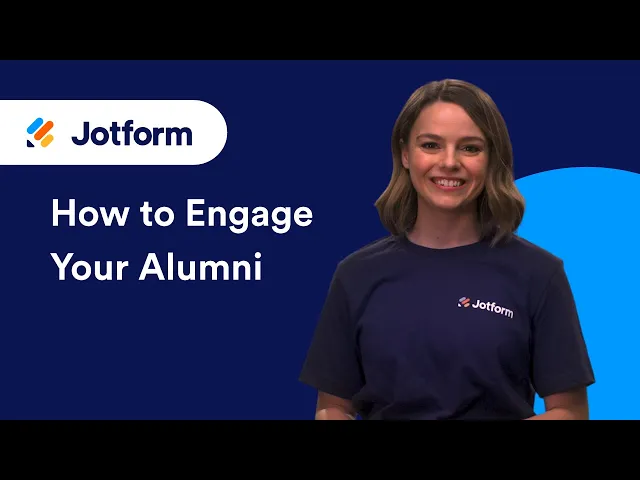 Jotform

How to Engage Your Alumni

Jotform